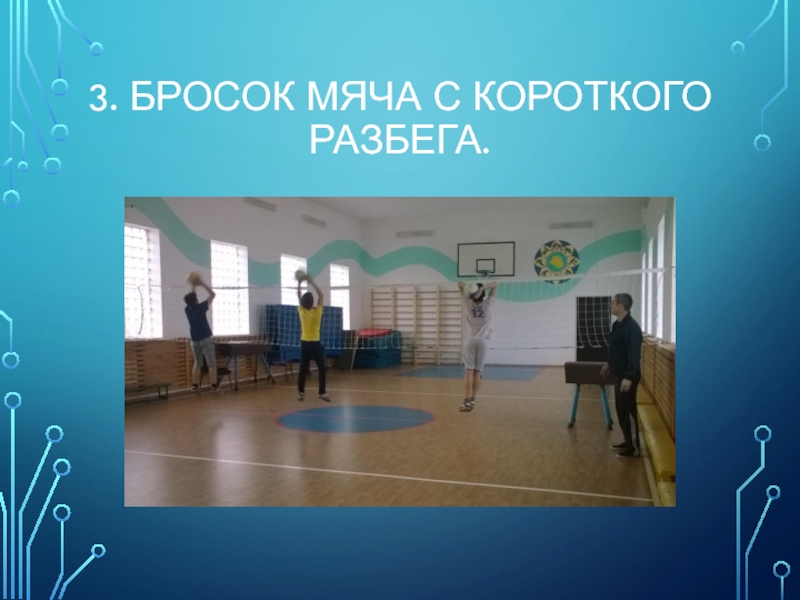 3. БРОСОК МЯЧА С КОРОТКОГО РАЗБЕГА.

12